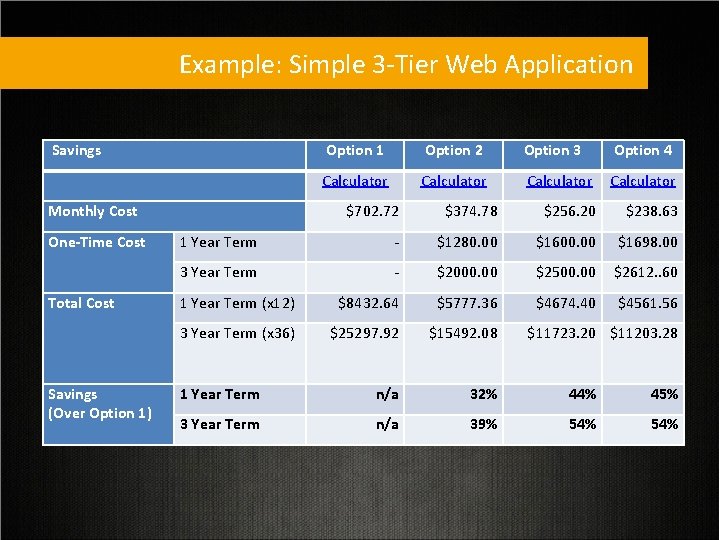 Example: Simple 3-Tier Web Application

| Savings | | Option 1 | Option 2 | Option 3 | Option 4 |
|---|---|---|---|---|---|
| | | Calculator | Calculator | Calculator | Calculator |
| Monthly Cost | | \$702.72 | \$374.78 | \$256.20 | \$238.63 |
| One-Time Cost | 1 Year Term | - | \$1280.00 | \$1600.00 | \$1698.00 |
| | 3 Year Term | - | \$2000.00 | \$2500.00 | \$2612..60 |
| Total Cost | 1 Year Term (x12) | \$8432.64 | \$5777.36 | \$4674.40 | \$4561.56 |
| | 3 Year Term (x36) | \$25297.92 | \$15492.08 | \$11723.20 | \$11203.28 |
| Savings (Over Option 1) | 1 Year Term | n/a | 32% | 44% | 45% |
| | 3 Year Term | n/a | 39% | 54% | 54% |